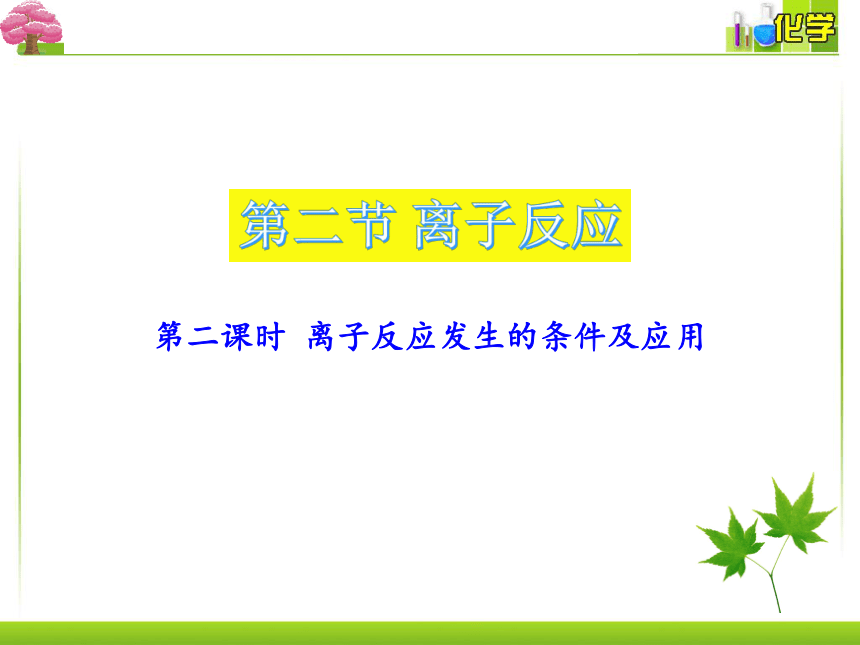 化学

第二节 离子反应

第二课时 离子反应发生的条件及应用